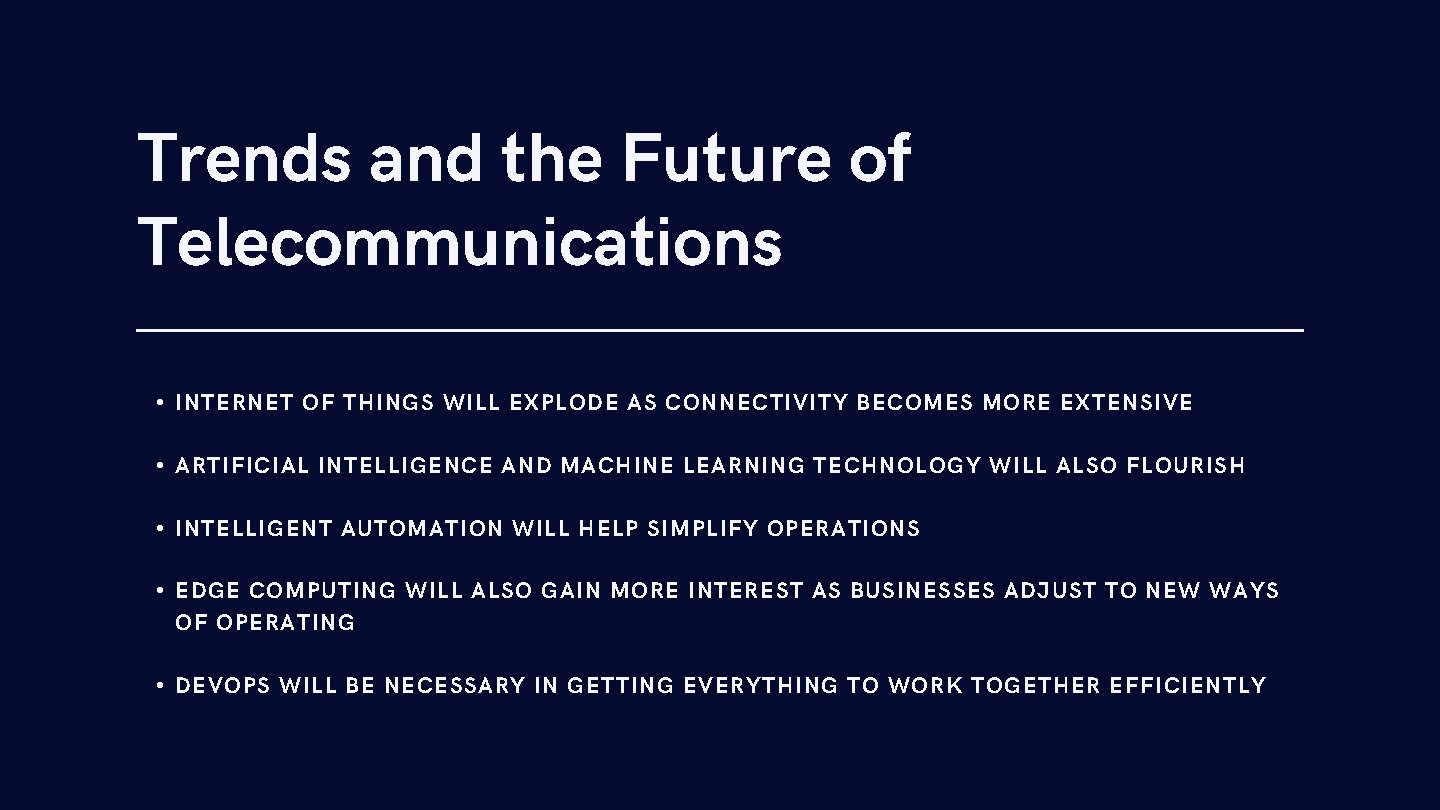 Trends and the Future of Telecommunications

• INTERNET OF THINGS WILL EXPLODE AS CONNECTIVITY BECOMES MORE EXTENSIVE

• ARTIFICIAL INTELLIGENCE AND MACHINE LEARNING TECHNOLOGY WILL ALSO FLOURISH

• INTELLIGENT AUTOMATION WILL HELP SIMPLIFY OPERATIONS

• EDGE COMPUTING WILL ALSO GAIN MORE INTEREST AS BUSINESSES ADJUST TO NEW WAYS OF OPERATING

• DEVOPS WILL BE NECESSARY IN GETTING EVERYTHING TO WORK TOGETHER EFFICIENTLY